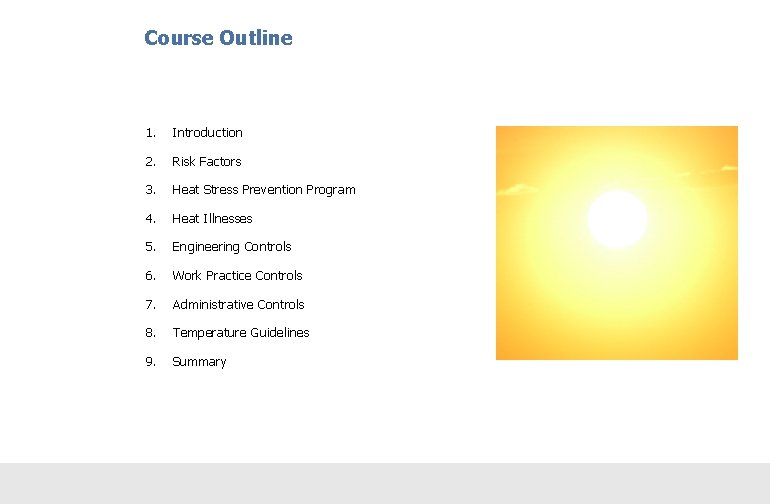 Course Outline

1. Introduction
2. Risk Factors
3. Heat Stress Prevention Program
4. Heat Illnesses
5. Engineering Controls
6. Work Practice Controls
7. Administrative Controls
8. Temperature Guidelines
9. Summary